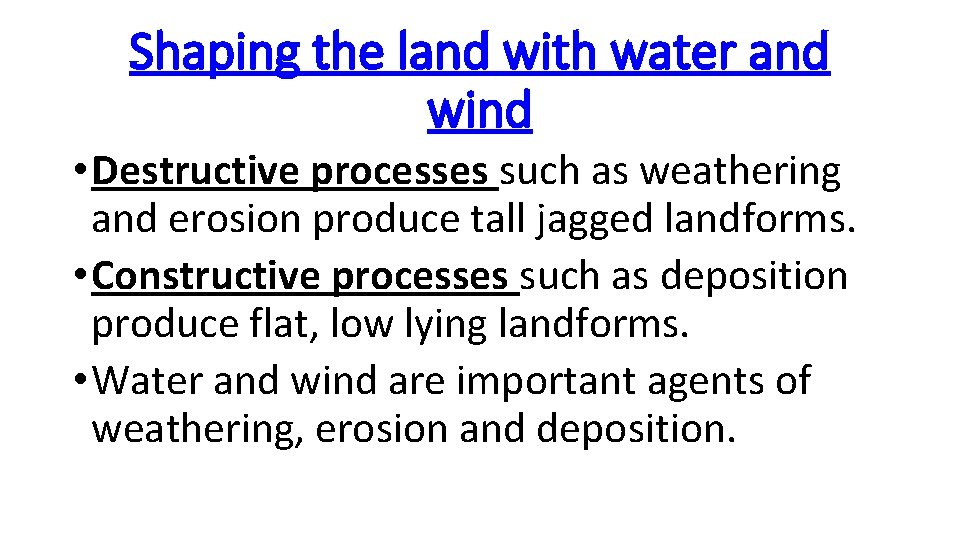 Shaping the land with water and wind

• Destructive processes such as weathering and erosion produce tall jagged landforms.
• Constructive processes such as deposition produce flat, low lying landforms.
• Water and wind are important agents of weathering, erosion and deposition.